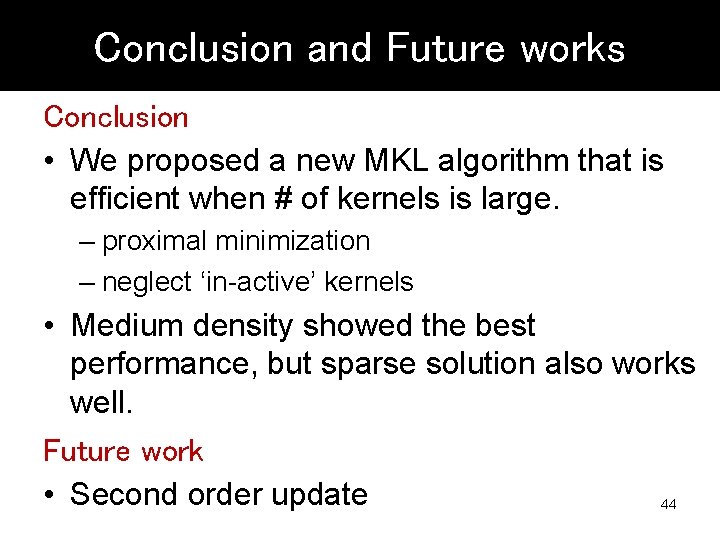 Conclusion and Future works

Conclusion

• We proposed a new MKL algorithm that is efficient when # of kernels is large.

– proximal minimization

– neglect ‘in-active’ kernels

• Medium density showed the best performance, but sparse solution also works well.

Future work

• Second order update

44